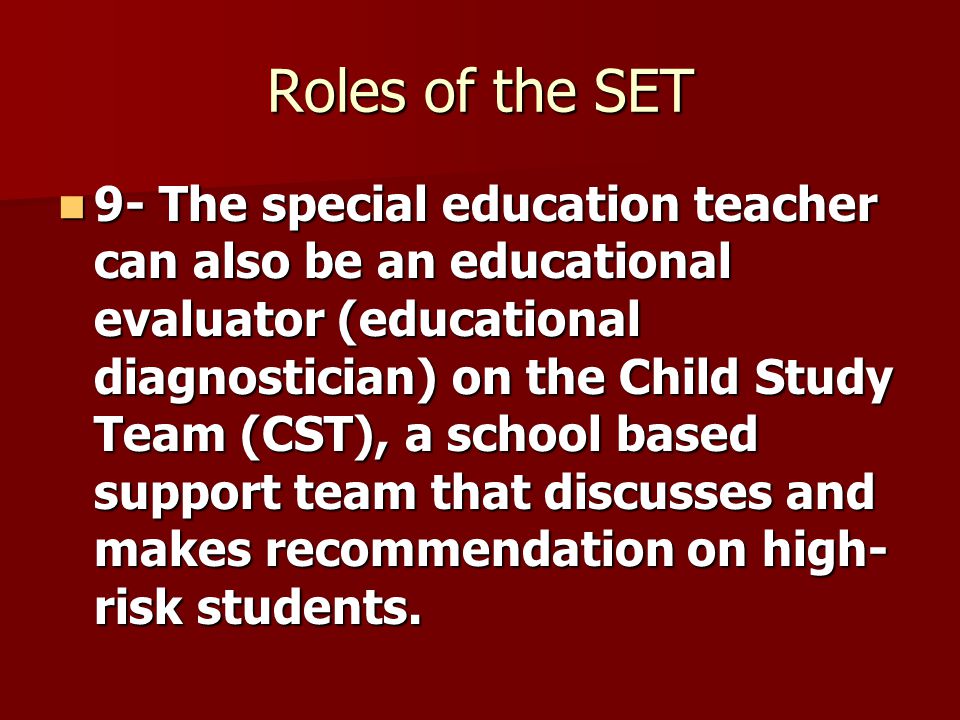 Roles of the SET

9- The special education teacher can also be an educational evaluator (educational diagnostician) on the Child Study Team (CST), a school based support team that discusses and makes recommendation on high-risk students.